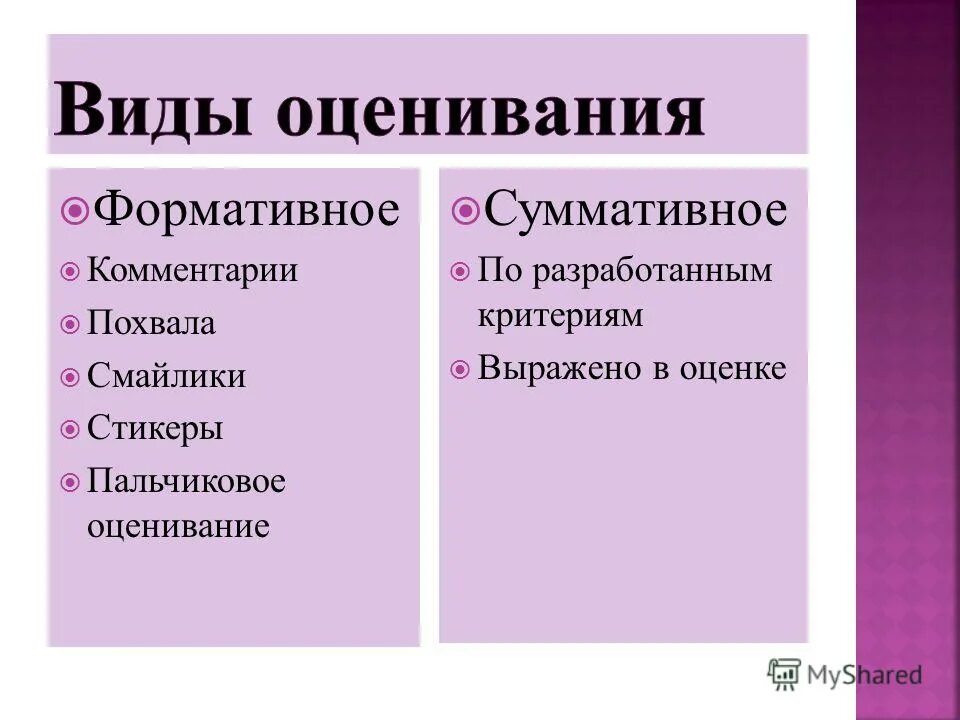 Виды оценивания

Формативное
Комментарии
Похвала
Смайлики
Стикеры
Пальчиковое оценивание

Суммативное
По разработанным критериям
Выражено в оценке

MyShared